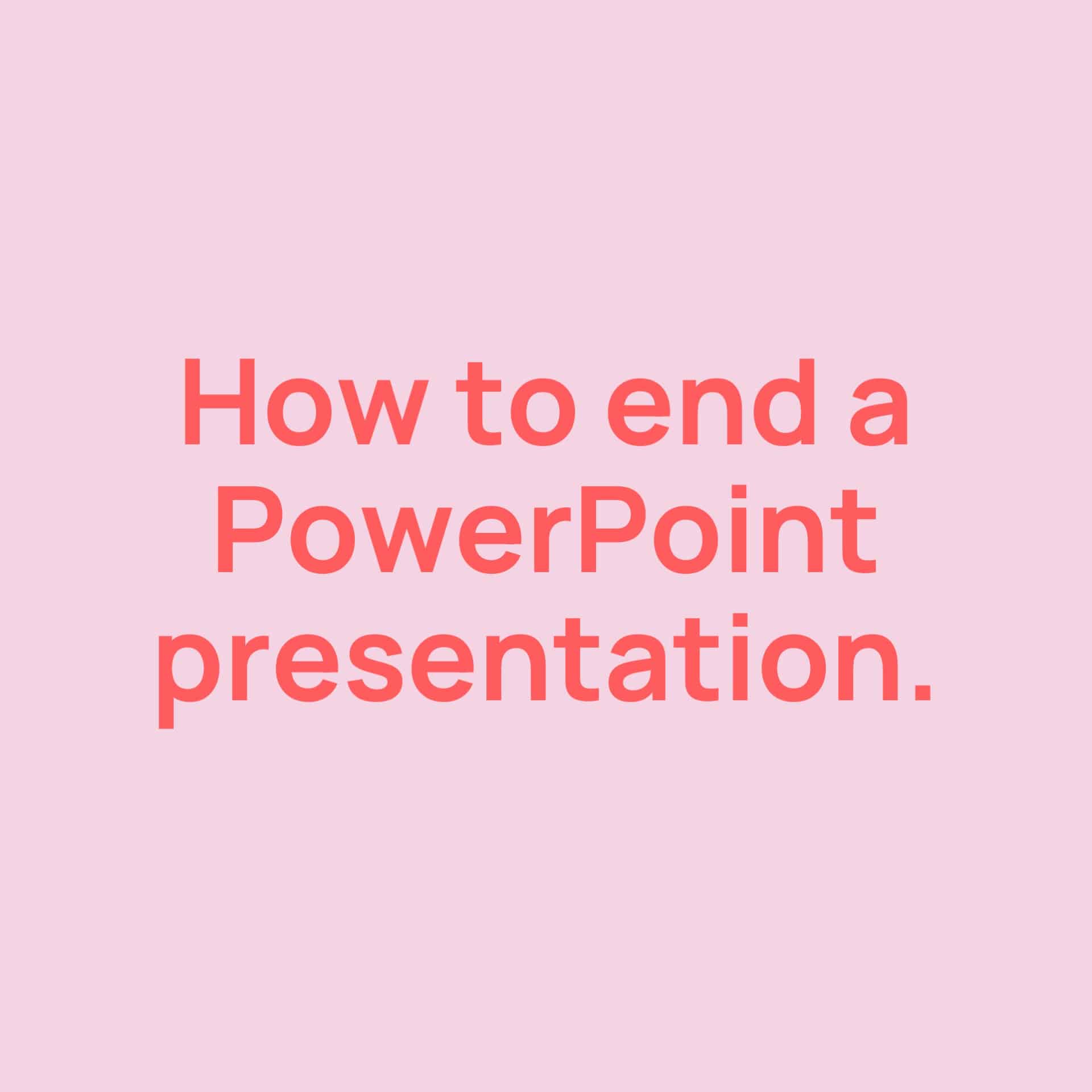 How to end a PowerPoint presentation.